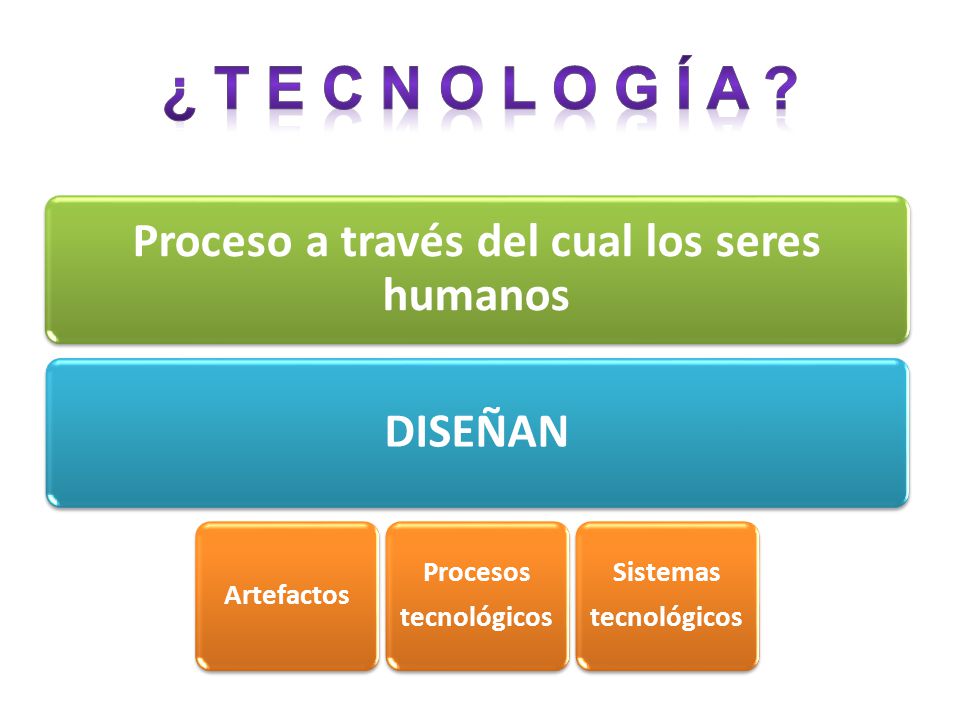 ¿TECNOLOGÍA?

Proceso a través del cual los seres humanos

DISEÑAN

Artefactos

Procesos tecnológicos

Sistemas tecnológicos